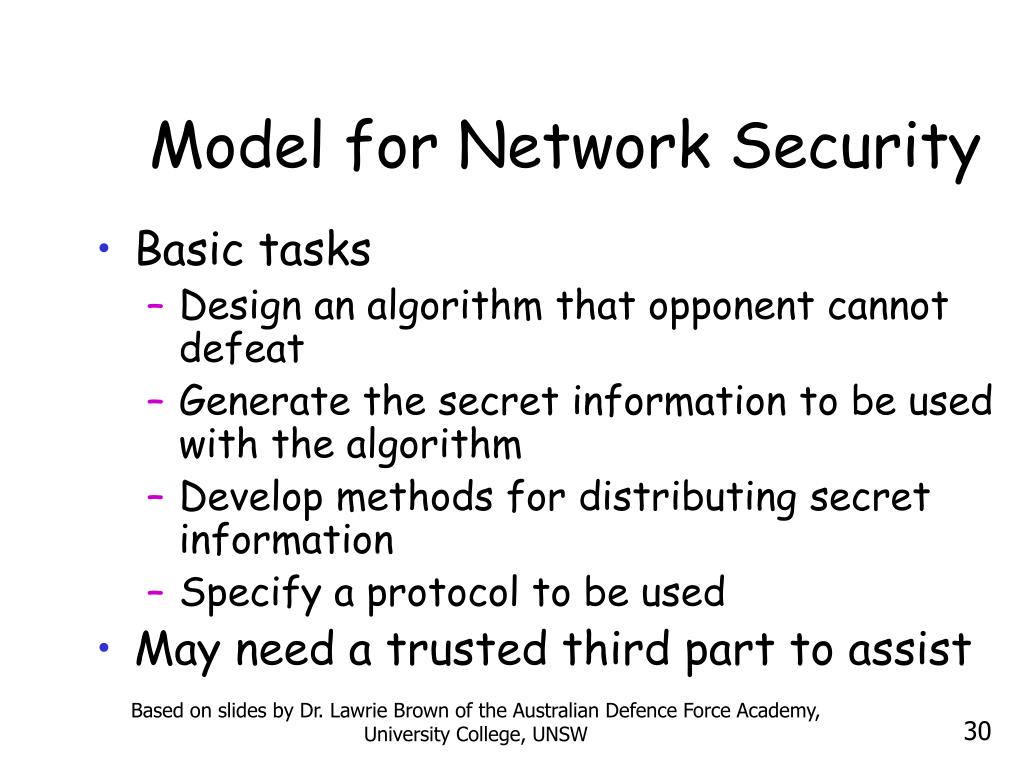 Model for Network Security

• Basic tasks
  – Design an algorithm that opponent cannot defeat
  – Generate the secret information to be used with the algorithm
  – Develop methods for distributing secret information
  – Specify a protocol to be used
• May need a trusted third part to assist

Based on slides by Dr. Lawrie Brown of the Australian Defence Force Academy, University College, UNSW

30